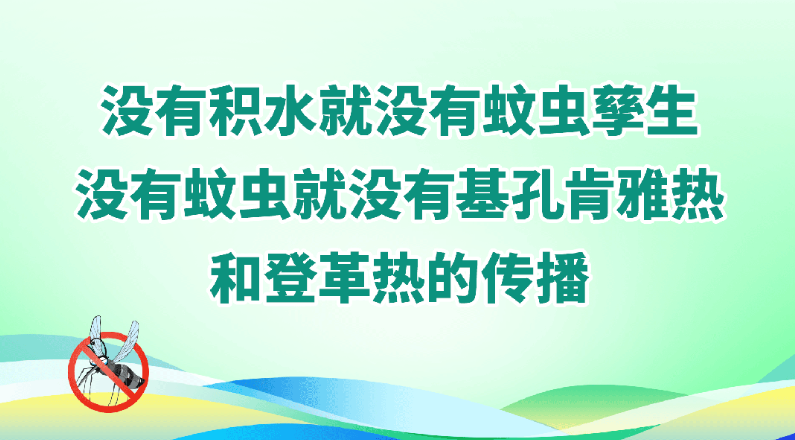 没有积水就没有蚊虫孳生
没有蚊虫就没有基孔肯雅热
和登革热的传播